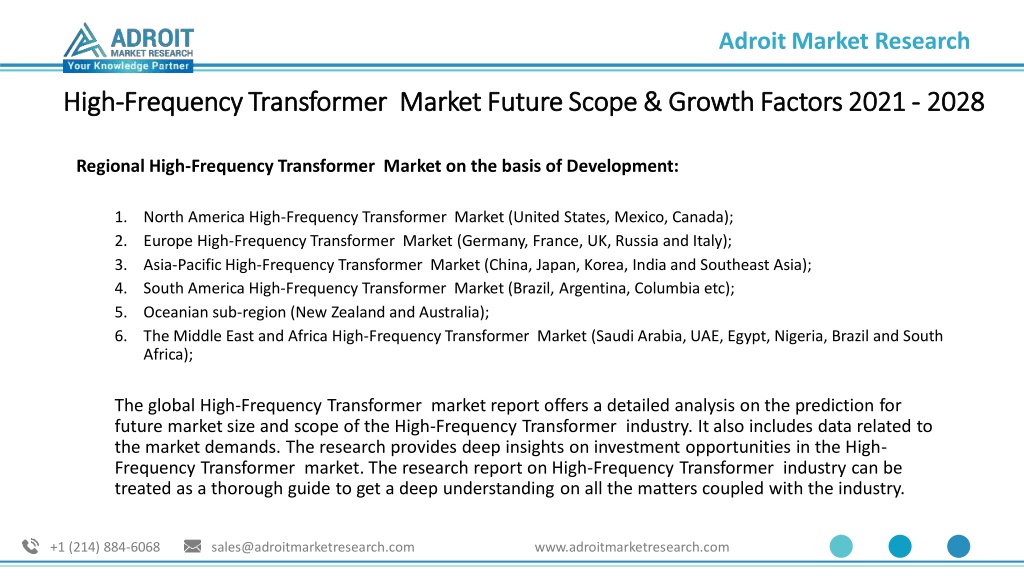 ADROIT MARKET RESEARCH
Your Knowledge Partner

Adroit Market Research

High-Frequency Transformer Market Future Scope & Growth Factors 2021 - 2028

Regional High-Frequency Transformer Market on the basis of Development:

1. North America High-Frequency Transformer Market (United States, Mexico, Canada);
2. Europe High-Frequency Transformer Market (Germany, France, UK, Russia and Italy);
3. Asia-Pacific High-Frequency Transformer Market (China, Japan, Korea, India and Southeast Asia);
4. South America High-Frequency Transformer Market (Brazil, Argentina, Columbia etc);
5. Oceanian sub-region (New Zealand and Australia);
6. The Middle East and Africa High-Frequency Transformer Market (Saudi Arabia, UAE, Egypt, Nigeria, Brazil and South Africa);

The global High-Frequency Transformer market report offers a detailed analysis on the prediction for future market size and scope of the High-Frequency Transformer industry. It also includes data related to the market demands. The research provides deep insights on investment opportunities in the High-Frequency Transformer market. The research report on High-Frequency Transformer industry can be treated as a thorough guide to get a deep understanding on all the matters coupled with the industry.

+1 (214) 884-6068 sales@adroitmarketresearch.com www.adroitmarketresearch.com